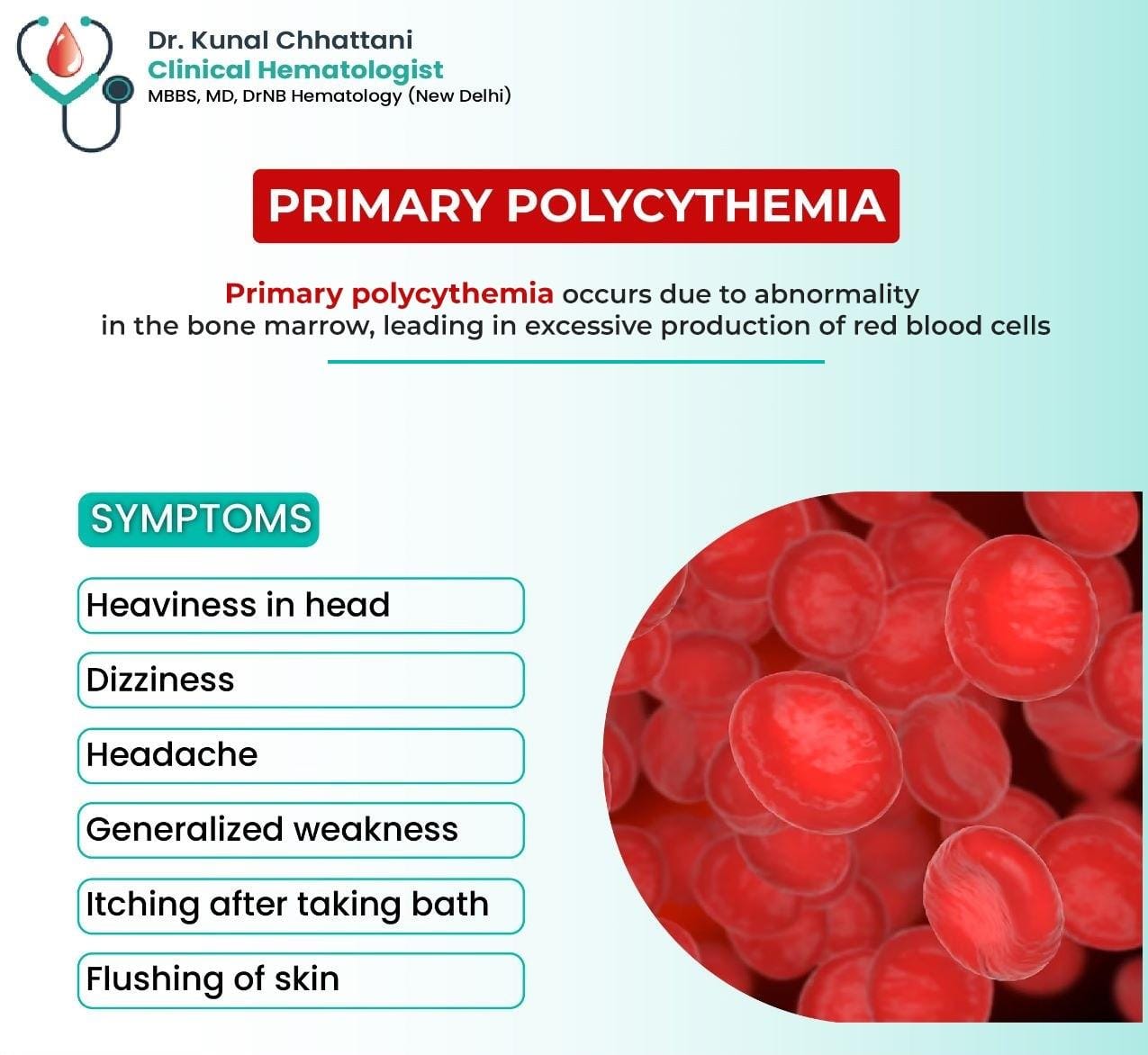 Dr. Kunal Chhattani
Clinical Hematologist
MBBS, MD, DrNB Hematology (New Delhi)

PRIMARY POLYCYTHEMIA

Primary polycythemia occurs due to abnormality in the bone marrow, leading in excessive production of red blood cells

SYMPTOMS

Heaviness in head

Dizziness

Headache

Generalized weakness

Itching after taking bath

Flushing of skin